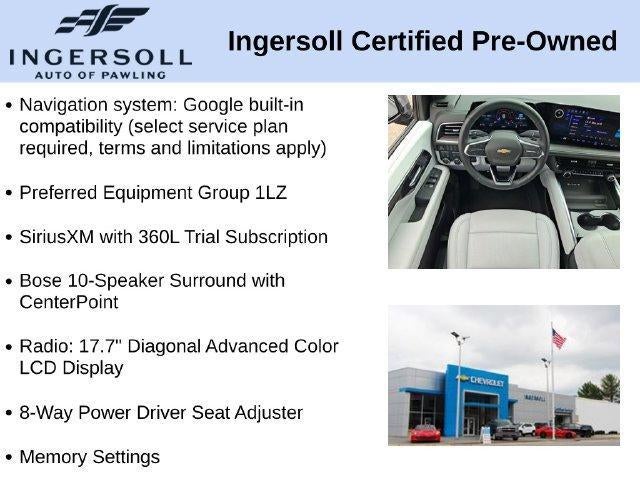 INGERSOLL
AUTO OF PAWLING

Ingersoll Certified Pre-Owned

• Navigation system: Google built-in compatibility (select service plan required, terms and limitations apply)

• Preferred Equipment Group 1LZ

• SiriusXM with 360L Trial Subscription

• Bose 10-Speaker Surround with CenterPoint

• Radio: 17.7" Diagonal Advanced Color LCD Display

• 8-Way Power Driver Seat Adjuster

• Memory Settings

CHEVROLET